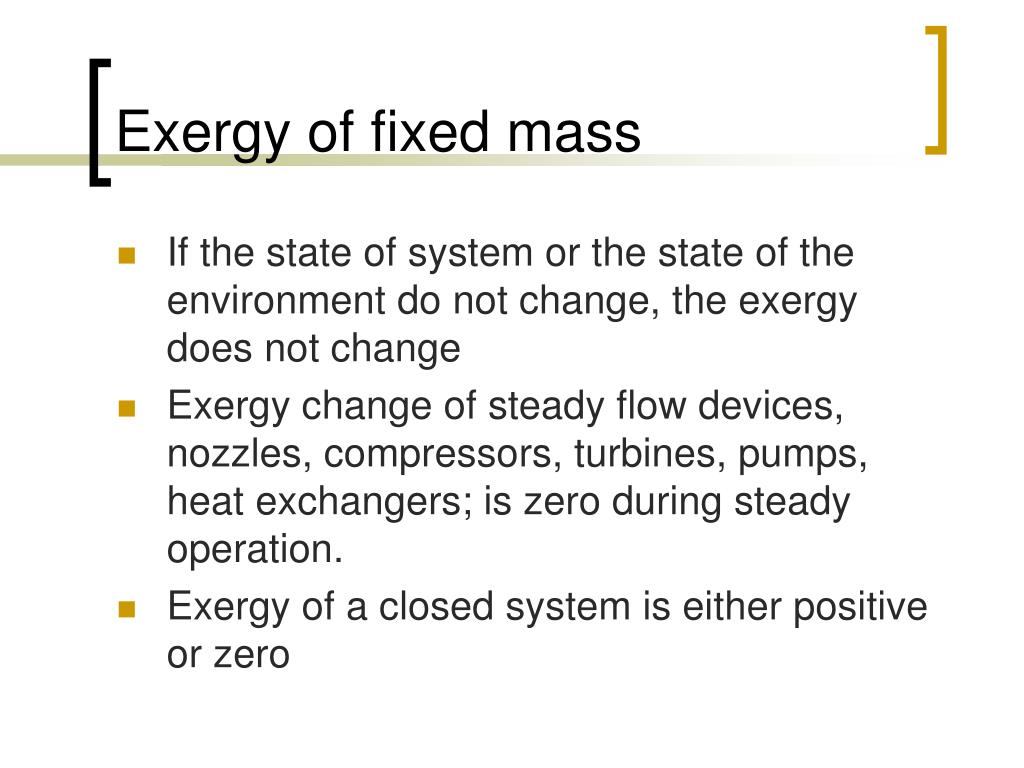 Exergy of fixed mass

- If the state of system or the state of the environment do not change, the exergy does not change
- Exergy change of steady flow devices, nozzles, compressors, turbines, pumps, heat exchangers; is zero during steady operation.
- Exergy of a closed system is either positive or zero